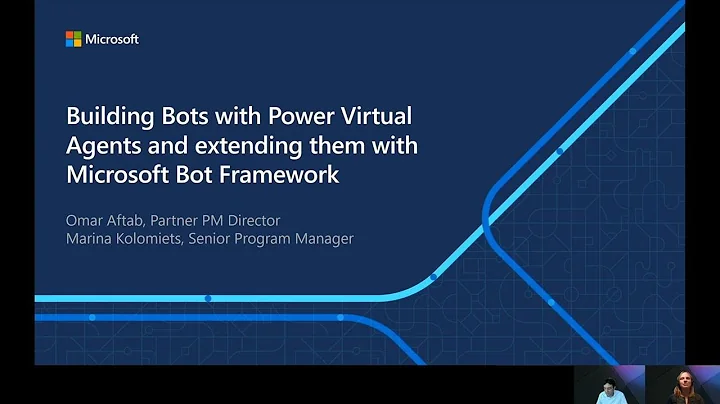 Microsoft

Building Bots with Power Virtual Agents and extending them with Microsoft Bot Framework

Omar Aftab, Partner PM Director
Marina Kolomiets, Senior Program Manager